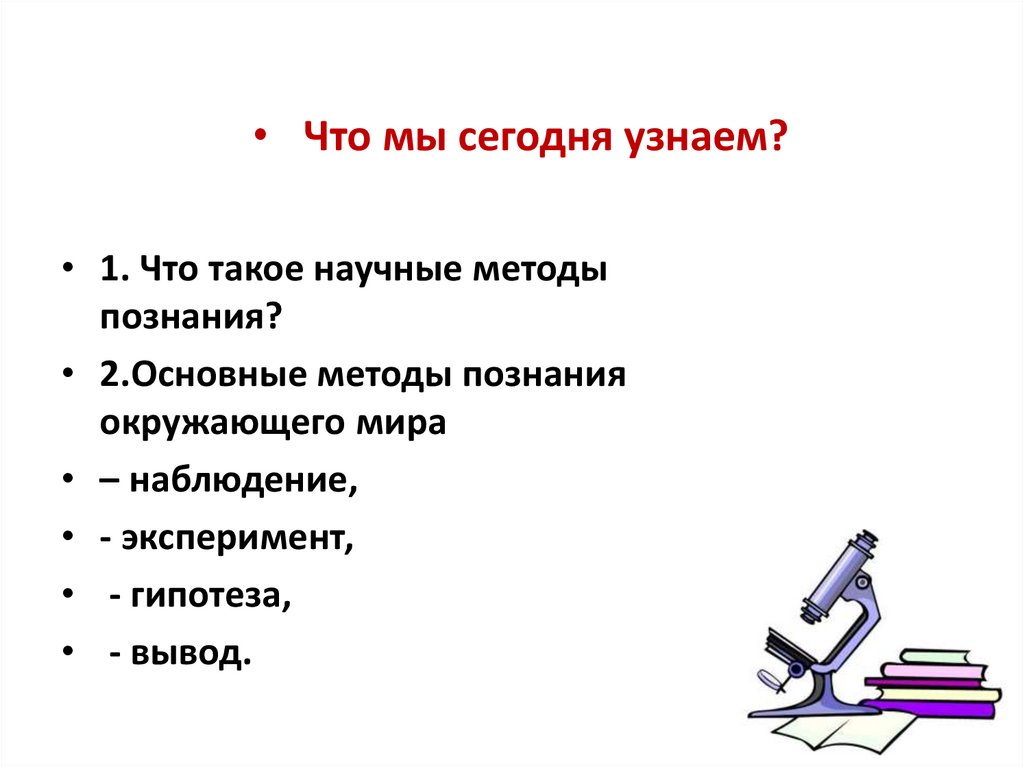 • Что мы сегодня узнаем?

• 1. Что такое научные методы познания?
• 2.Основные методы познания окружающего мира
• – наблюдение,
• - эксперимент,
• - гипотеза,
• - вывод.